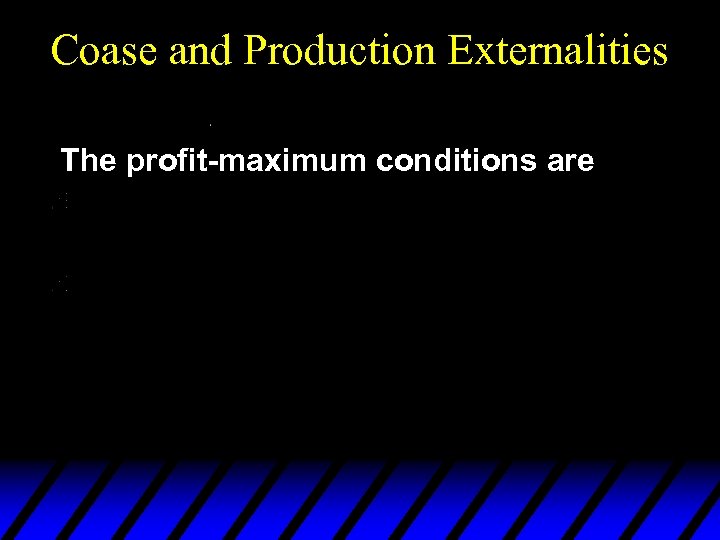 Coase and Production Externalities

The profit-maximum conditions are